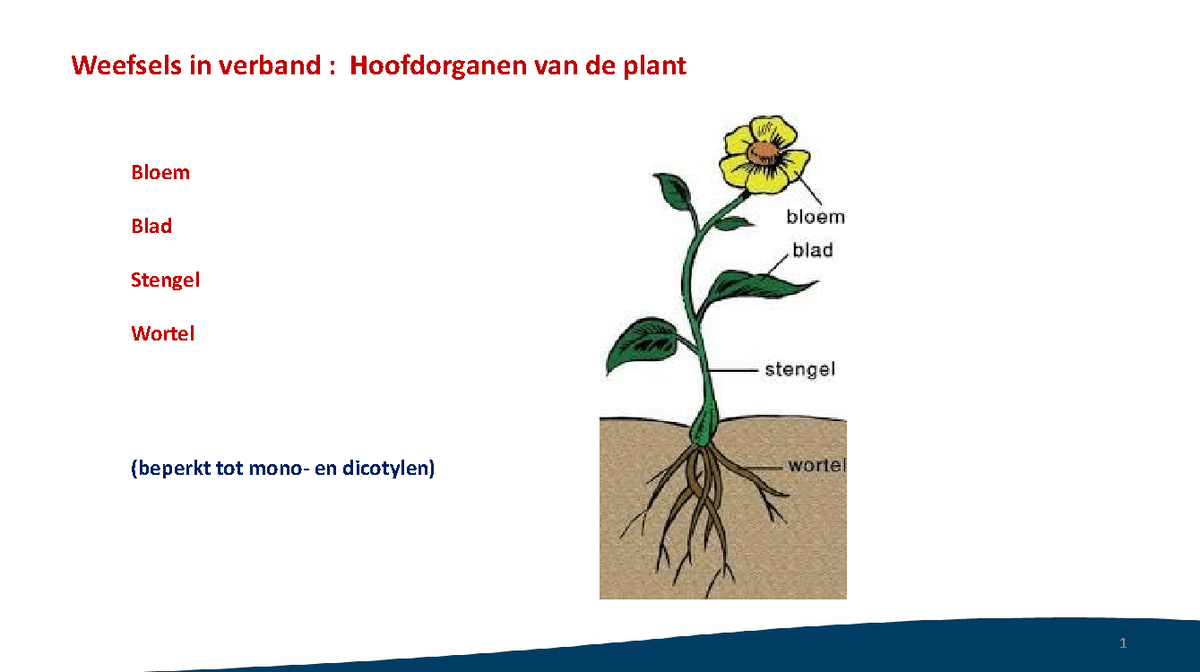 Weefsels in verband : Hoofdorganen van de plant

Bloem

Blad

Stengel

Wortel

(beperkt tot mono- en dicotylen)

bloem

blad

stengel

wortel

1